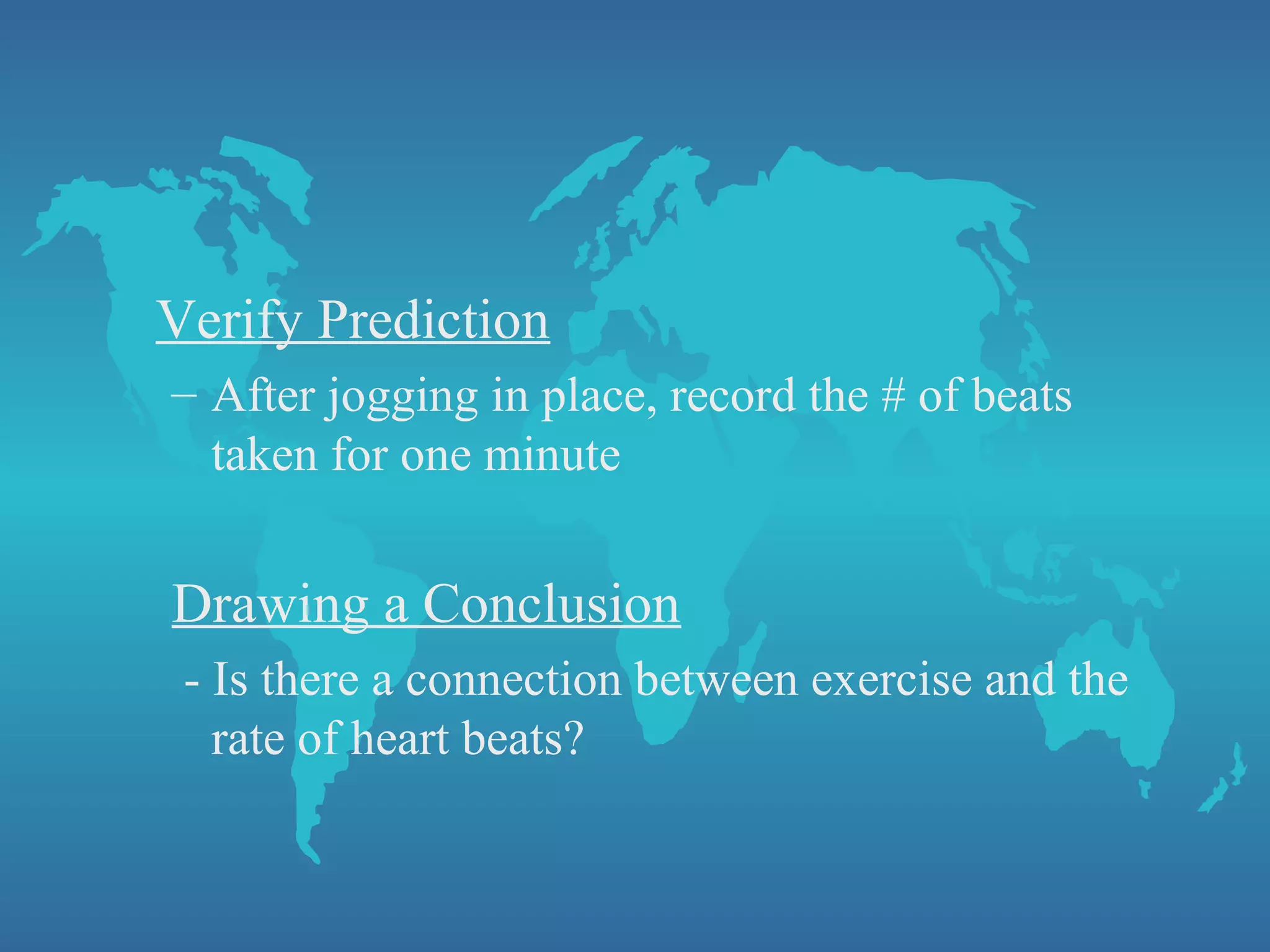 Verify Prediction

– After jogging in place, record the # of beats taken for one minute

Drawing a Conclusion

- Is there a connection between exercise and the rate of heart beats?